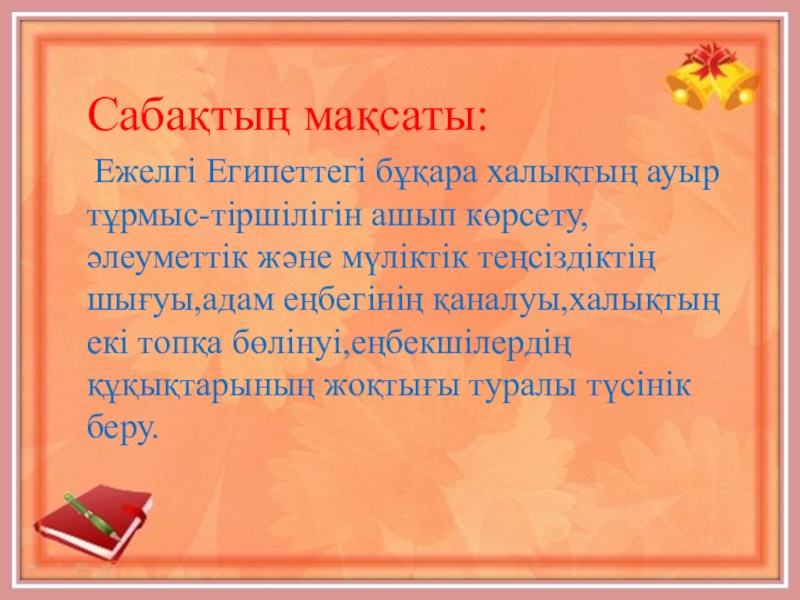 Сабақтың мақсаты:

Ежелгі Египеттегі бұқара халықтың ауыр тұрмыс-тіршілігін ашып көрсету, әлеуметтік және мүліктік теңсіздіктің шығуы,адам еңбегінің қаналуы,халықтың екі топқа бөлінуі,еңбекшілердің құқықтарының жоқтығы туралы түсінік беру.